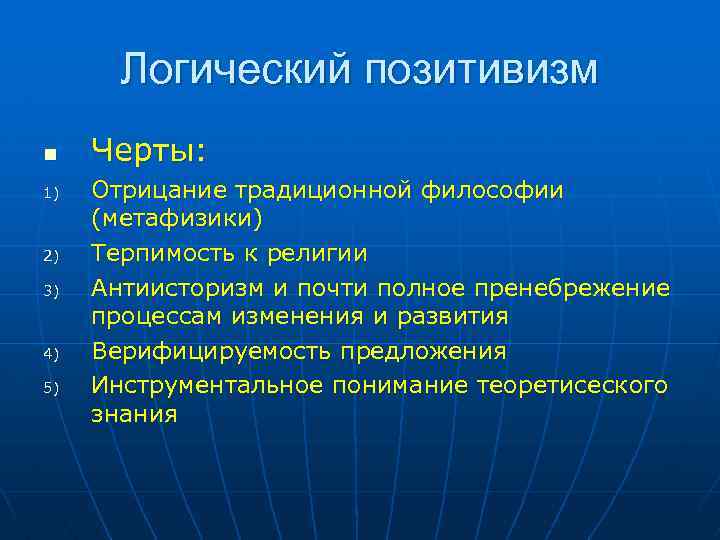 Логический позитивизм

Черты:

1) Отрицание традиционной философии (метафизики)

2) Терпимость к религии

3) Антиисторизм и почти полное пренебрежение процессам изменения и развития

4) Верифицируемость предложения

5) Инструментальное понимание теоретисеского знания